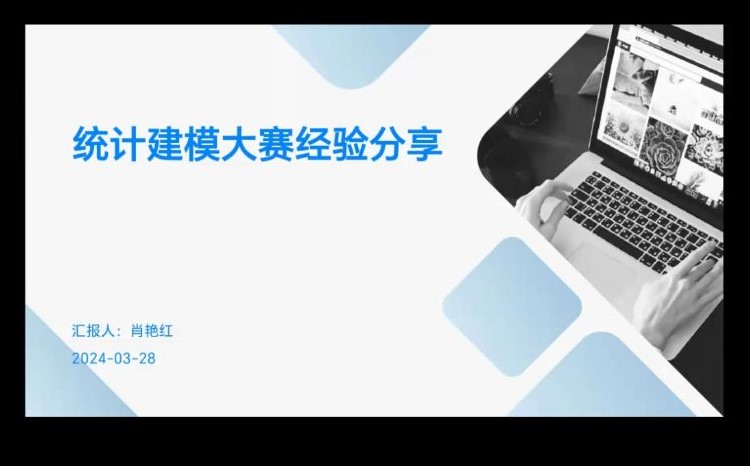 统计建模大赛经验分享

汇报人：肖艳红

2024-03-28